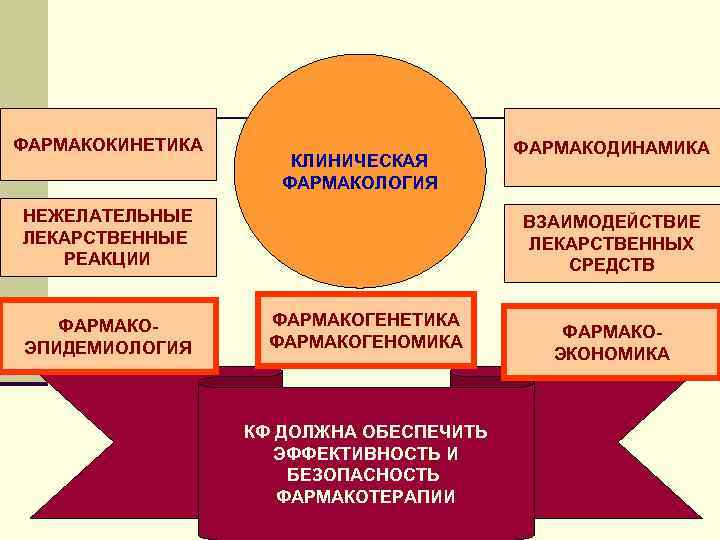 ФАРМАКОКИНЕТИКА

КЛИНИЧЕСКАЯ ФАРМАКОЛОГИЯ

ФАРМАКОДИНАМИКА

НЕЖЕЛАТЕЛЬНЫЕ ЛЕКАРСТВЕННЫЕ РЕАКЦИИ

ВЗАИМОДЕЙСТВИЕ ЛЕКАРСТВЕННЫХ СРЕДСТВ

ФАРМАКО-ЭПИДЕМИОЛОГИЯ

ФАРМАКОГЕНЕТИКА ФАРМАКОГЕНОМИКА

ФАРМАКО-ЭКОНОМИКА

КФ ДОЛЖНА ОБЕСПЕЧИТЬ ЭФФЕКТИВНОСТЬ И БЕЗОПАСНОСТЬ ФАРМАКОТЕРАПИИ